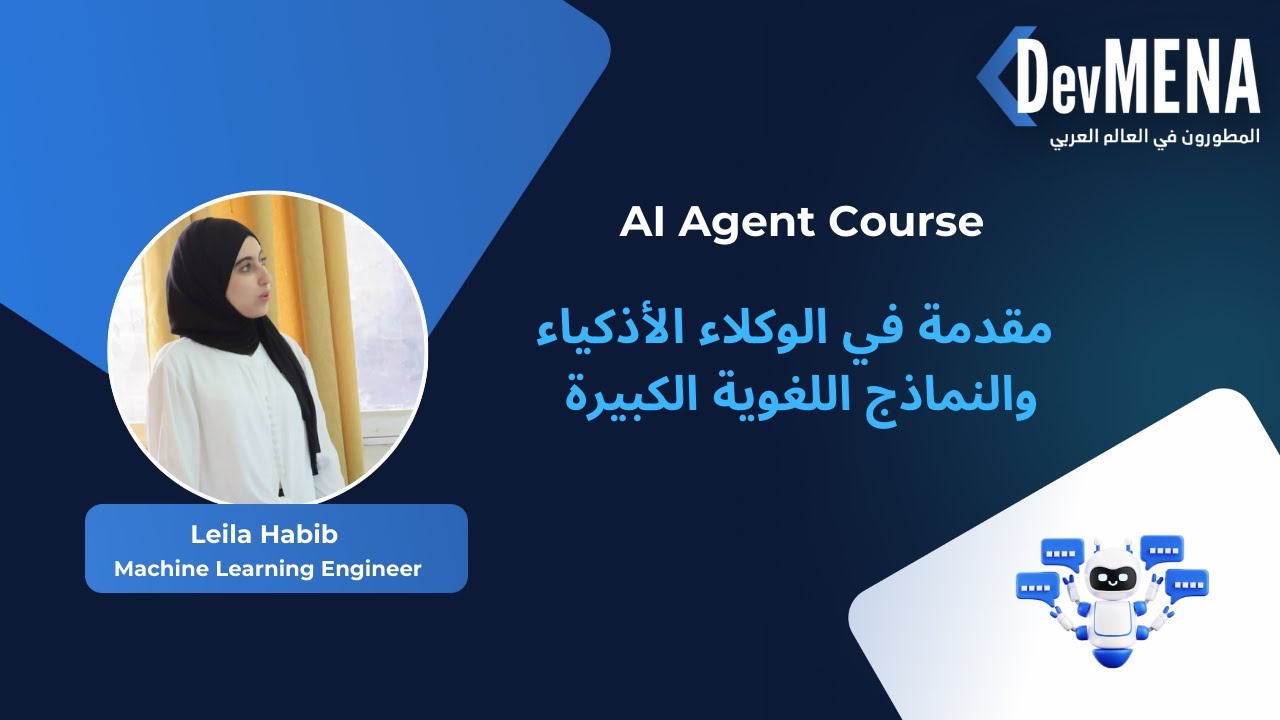 DevMENA
المطورون في العالم العربي

AI Agent Course

مقدمة في الوكلاء الأذكياء والنماذج اللغوية الكبيرة

Leila Habib
Machine Learning Engineer